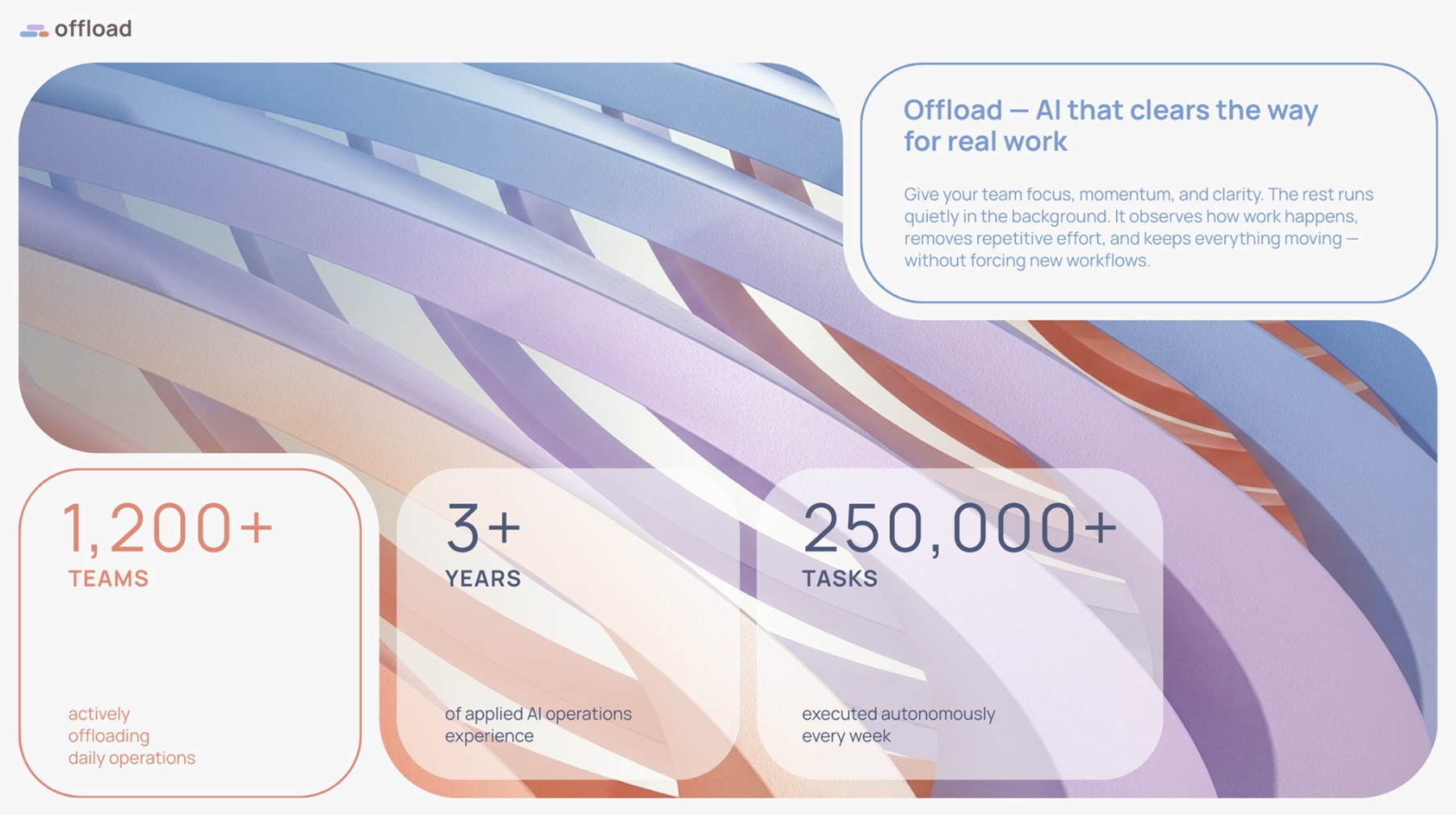 offload

Offload — AI that clears the way for real work

Give your team focus, momentum, and clarity. The rest runs quietly in the background. It observes how work happens, removes repetitive effort, and keeps everything moving — without forcing new workflows.

1,200+
TEAMS

actively
offloading
daily operations

3+
YEARS

of applied AI operations experience

250,000+
TASKS

executed autonomously every week